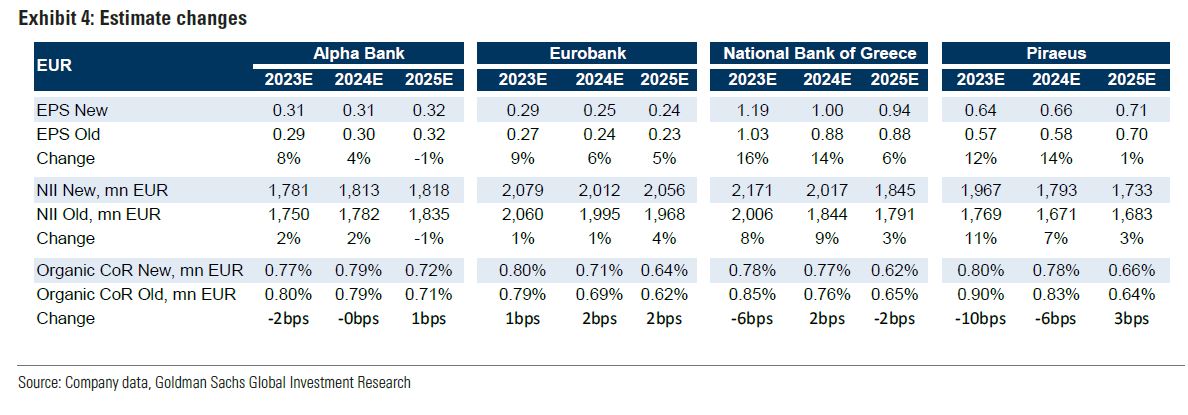 Exhibit 4: Estimate changes

| EUR | Alpha Bank 2023E | Alpha Bank 2024E | Alpha Bank 2025E | Eurobank 2023E | Eurobank 2024E | Eurobank 2025E | National Bank of Greece 2023E | National Bank of Greece 2024E | National Bank of Greece 2025E | Piraeus 2023E | Piraeus 2024E | Piraeus 2025E |
|---|---|---|---|---|---|---|---|---|---|---|---|---|
| EPS New | 0.31 | 0.31 | 0.32 | 0.29 | 0.25 | 0.24 | 1.19 | 1.00 | 0.94 | 0.64 | 0.66 | 0.71 |
| EPS Old | 0.29 | 0.30 | 0.32 | 0.27 | 0.24 | 0.23 | 1.03 | 0.88 | 0.88 | 0.57 | 0.58 | 0.70 |
| Change | 8% | 4% | -1% | 9% | 6% | 5% | 16% | 14% | 6% | 12% | 14% | 1% |
| NII New, mn EUR | 1,781 | 1,813 | 1,818 | 2,079 | 2,012 | 2,056 | 2,171 | 2,017 | 1,845 | 1,967 | 1,793 | 1,733 |
| NII Old, mn EUR | 1,750 | 1,782 | 1,835 | 2,060 | 1,995 | 1,968 | 2,006 | 1,844 | 1,791 | 1,769 | 1,671 | 1,683 |
| Change | 2% | 2% | -1% | 1% | 1% | 4% | 8% | 9% | 3% | 11% | 7% | 3% |
| Organic CoR New, mn EUR | 0.77% | 0.79% | 0.72% | 0.80% | 0.71% | 0.64% | 0.78% | 0.77% | 0.62% | 0.80% | 0.78% | 0.66% |
| Organic CoR Old, mn EUR | 0.80% | 0.79% | 0.71% | 0.79% | 0.69% | 0.62% | 0.85% | 0.76% | 0.65% | 0.90% | 0.83% | 0.64% |
| Change | -2bps | -0bps | 1bps | 1bps | 2bps | 2bps | -6bps | 2bps | -2bps | -10bps | -6bps | 3bps |

Source: Company data, Goldman Sachs Global Investment Research